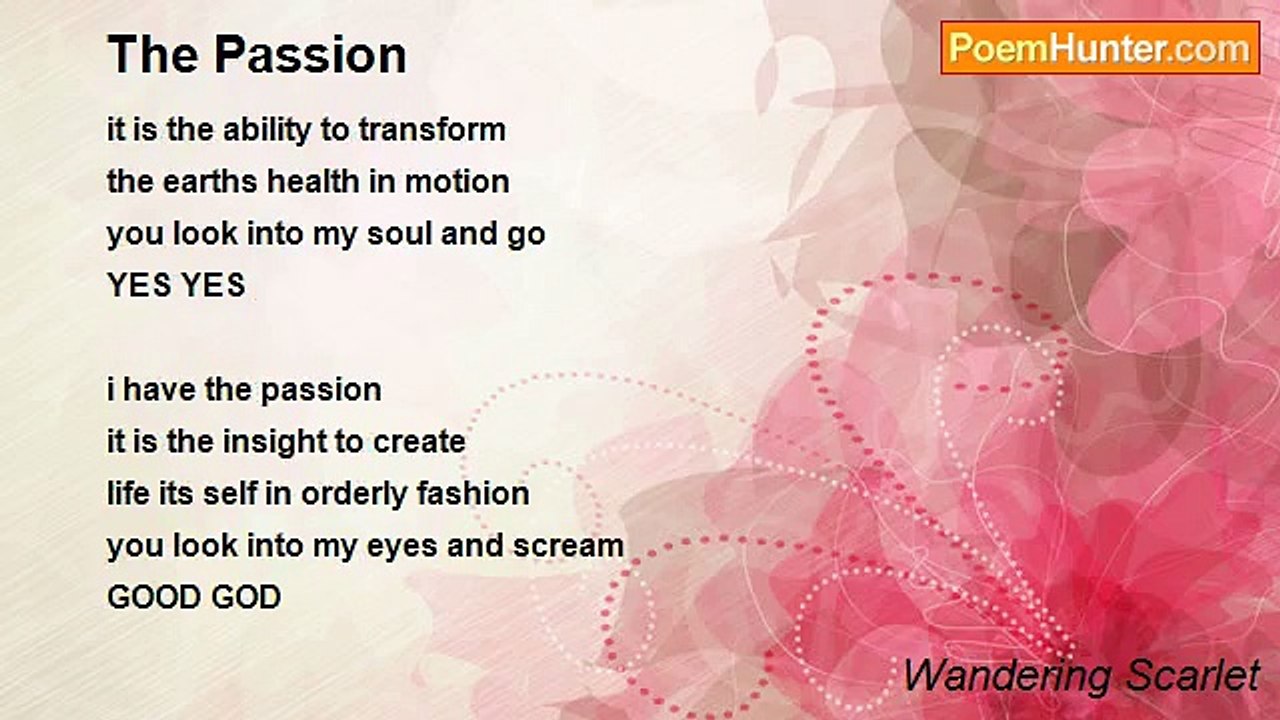 The Passion

PoemHunter.com

it is the ability to transform
the earths health in motion
you look into my soul and go
YES YES

i have the passion
it is the insight to create
life its self in orderly fashion
you look into my eyes and scream
GOOD GOD

Wandering Scarlet